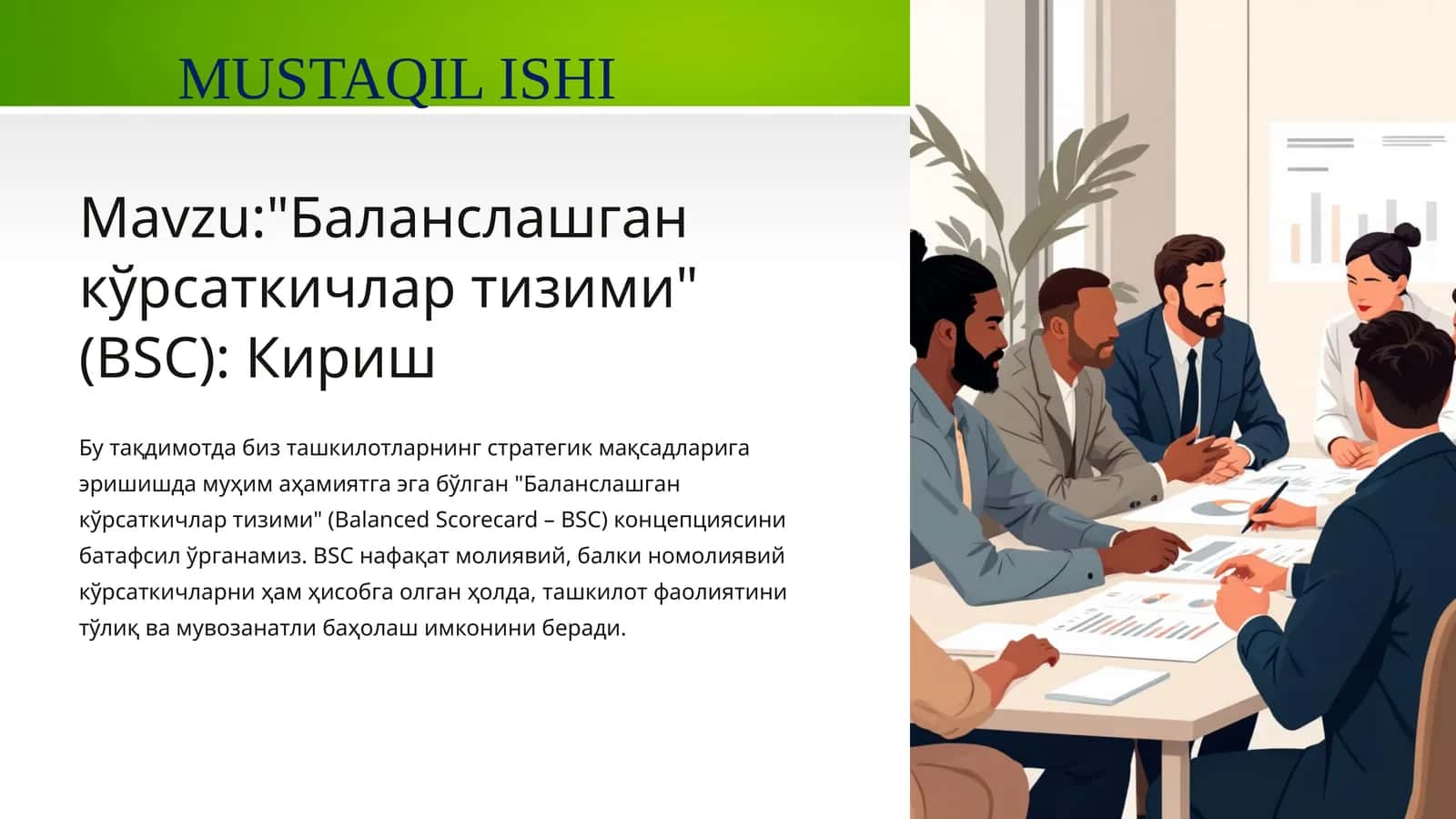 MUSTAQIL ISHI

Mavzu:"Баланслашган кўрсаткичлар тизими" (BSC): Кириш

Бу тақдимотда биз ташкилотларнинг стратегик мақсадларига эришишда муҳим аҳамиятга эга бўлган "Баланслашган кўрсаткичлар тизими" (Balanced Scorecard – BSC) концепциясини батафсил ўрганамиз. BSC нафақат молиявий, балки номолиявий кўрсаткичларни ҳам ҳисобга олган ҳолда, ташкилот фаолиятини тўлиқ ва мувозанатли баҳолаш имконини беради.